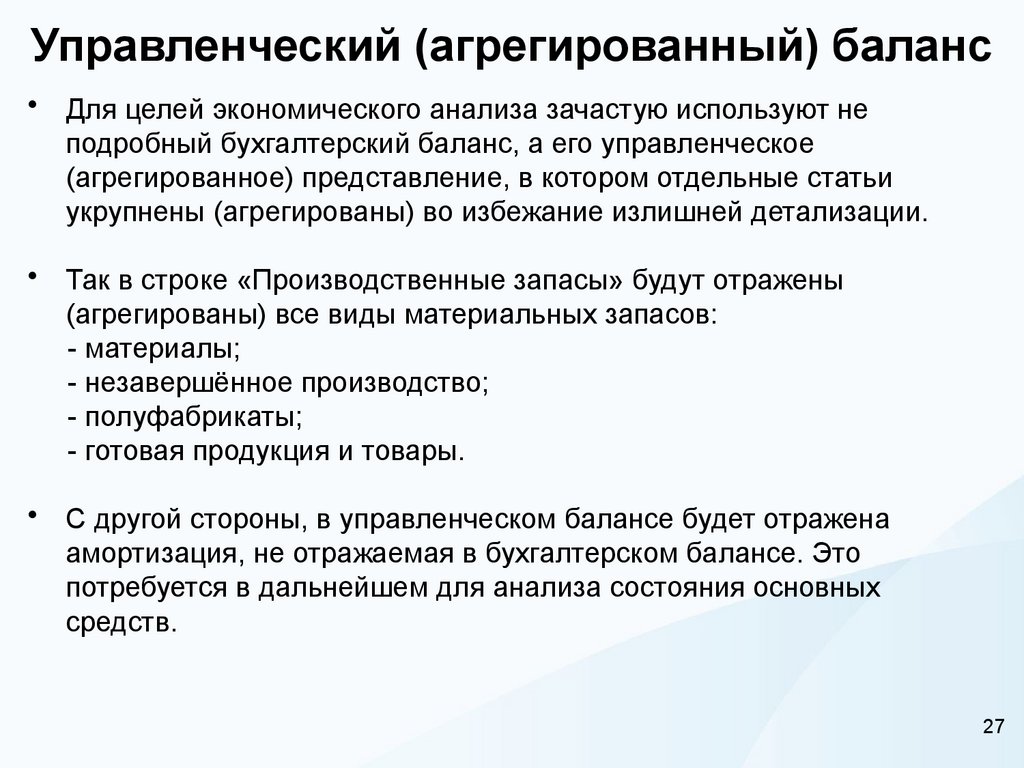 Управленческий (агрегированный) баланс

• Для целей экономического анализа зачастую используют не подробный бухгалтерский баланс, а его управленческое (агрегированное) представление, в котором отдельные статьи укрупнены (агрегированы) во избежание излишней детализации.

• Так в строке «Производственные запасы» будут отражены (агрегированы) все виды материальных запасов:
- материалы;
- незавершённое производство;
- полуфабрикаты;
- готовая продукция и товары.

• С другой стороны, в управленческом балансе будет отражена амортизация, не отражаемая в бухгалтерском балансе. Это потребуется в дальнейшем для анализа состояния основных средств.

27